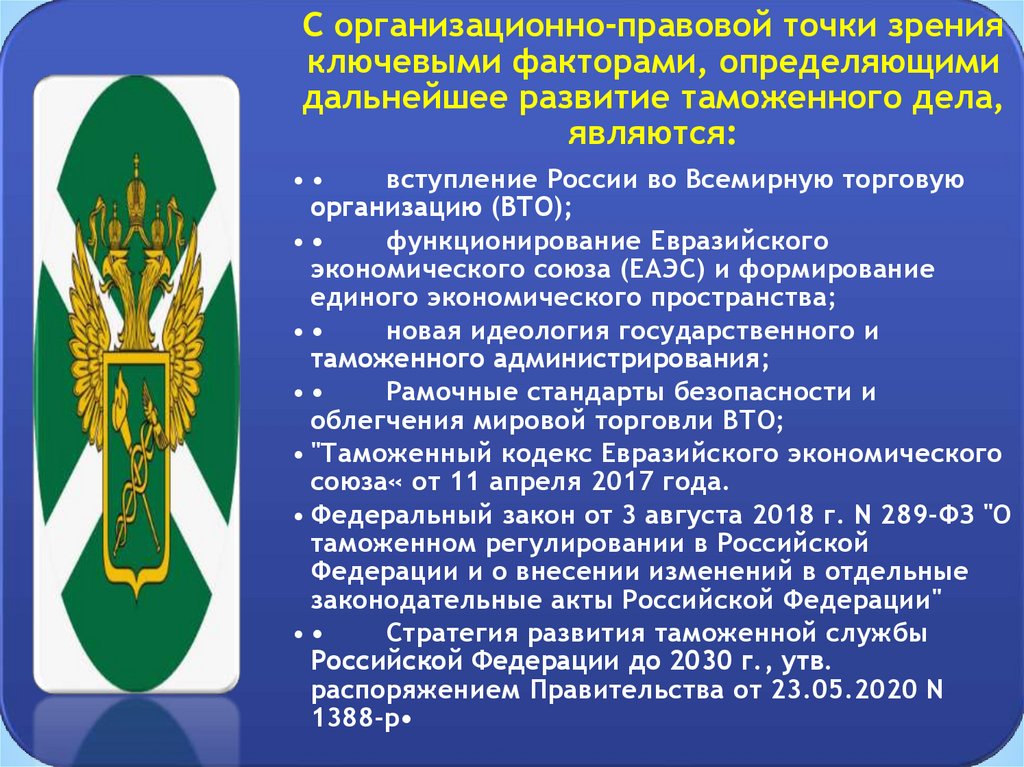 С организационно-правовой точки зрения ключевыми факторами, определяющими дальнейшее развитие таможенного дела, являются:

• • вступление России во Всемирную торговую организацию (ВТО);

• • функционирование Евразийского экономического союза (ЕАЭС) и формирование единого экономического пространства;

• • новая идеология государственного и таможенного администрирования;

• • Рамочные стандарты безопасности и облегчения мировой торговли ВТО;

• "Таможенный кодекс Евразийского экономического союза« от 11 апреля 2017 года.

• Федеральный закон от 3 августа 2018 г. N 289-ФЗ "О таможенном регулировании в Российской Федерации и о внесении изменений в отдельные законодательные акты Российской Федерации"

• • Стратегия развития таможенной службы Российской Федерации до 2030 г., утв. распоряжением Правительства от 23.05.2020 N 1388-р•